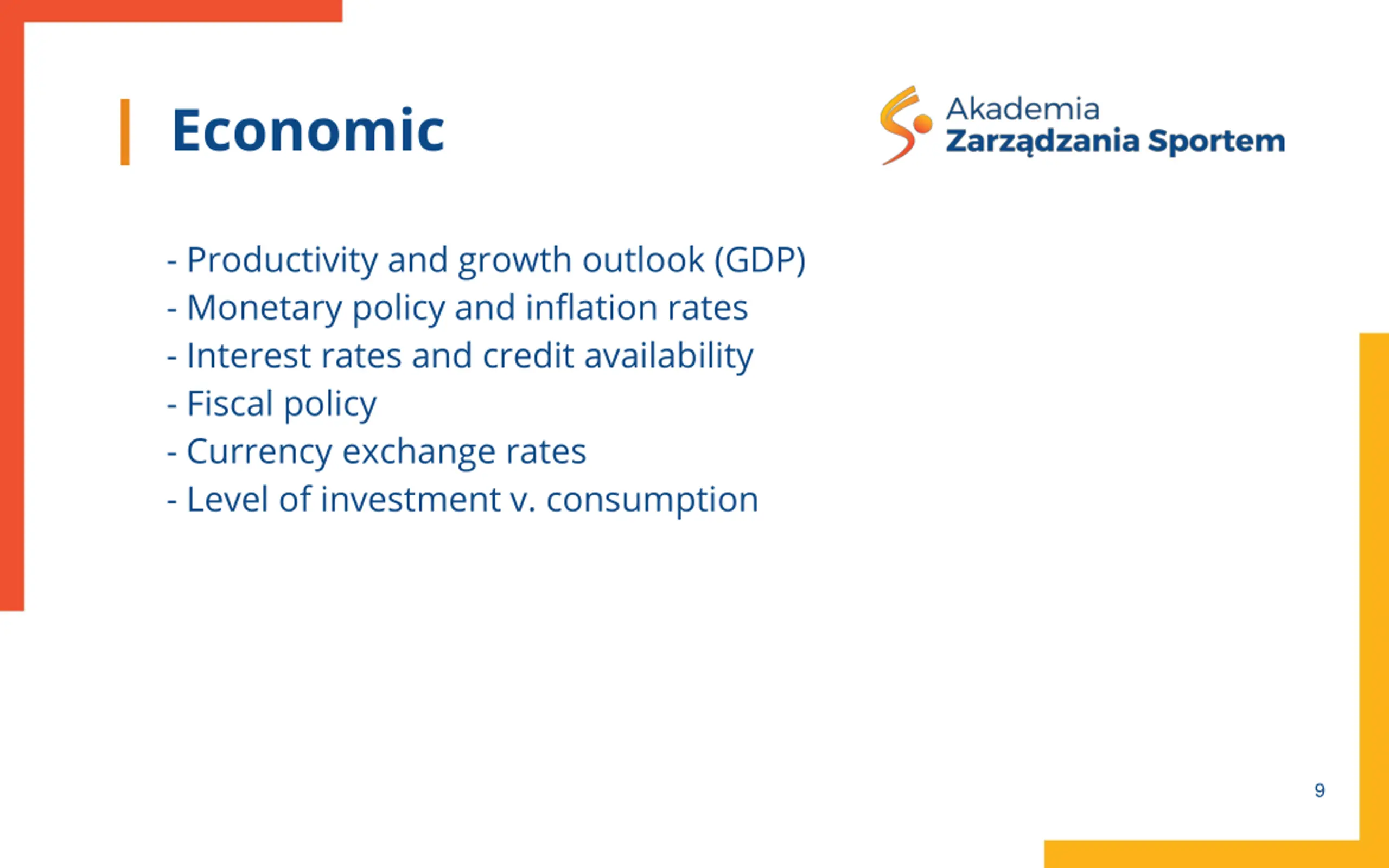 Economic

Akademia Zarządzania Sportem

- Productivity and growth outlook (GDP)
- Monetary policy and inflation rates
- Interest rates and credit availability
- Fiscal policy
- Currency exchange rates
- Level of investment v. consumption

9